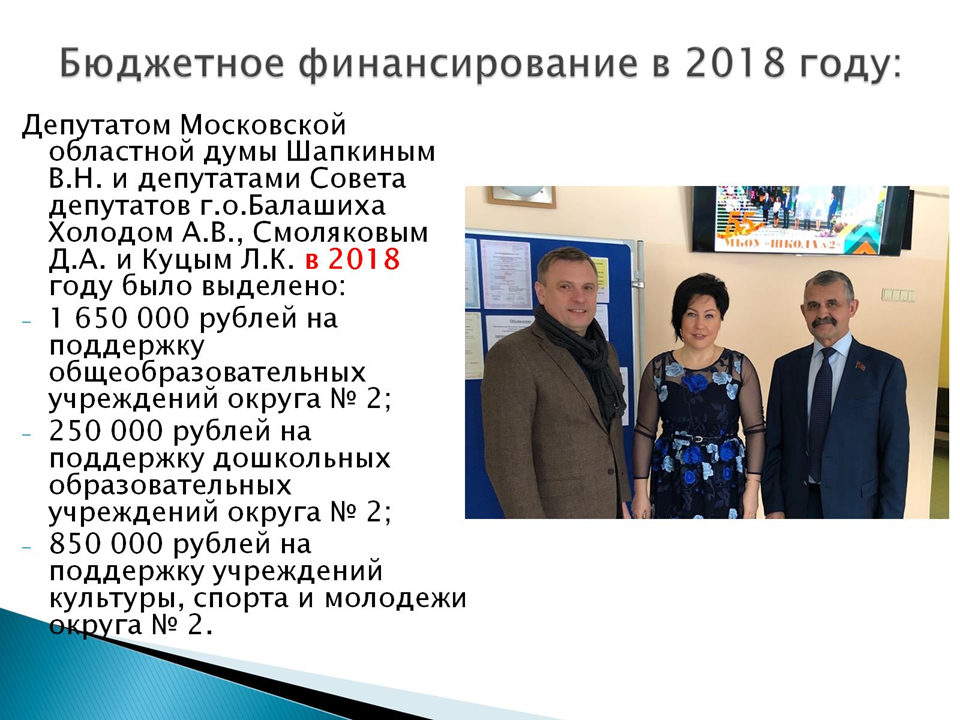 Бюджетное финансирование в 2018 году:

Депутатом Московской областной думы Шапкиным В.Н. и депутатами Совета депутатов г.о.Балашиха Холодом А.В., Смоляковым Д.А. и Куцым Л.К. в 2018 году было выделено:

- 1 650 000 рублей на поддержку общеобразовательных учреждений округа № 2;
- 250 000 рублей на поддержку дошкольных образовательных учреждений округа № 2;
- 850 000 рублей на поддержку учреждений культуры, спорта и молодежи округа № 2.

55
МБОУ «ШКОЛА №2»